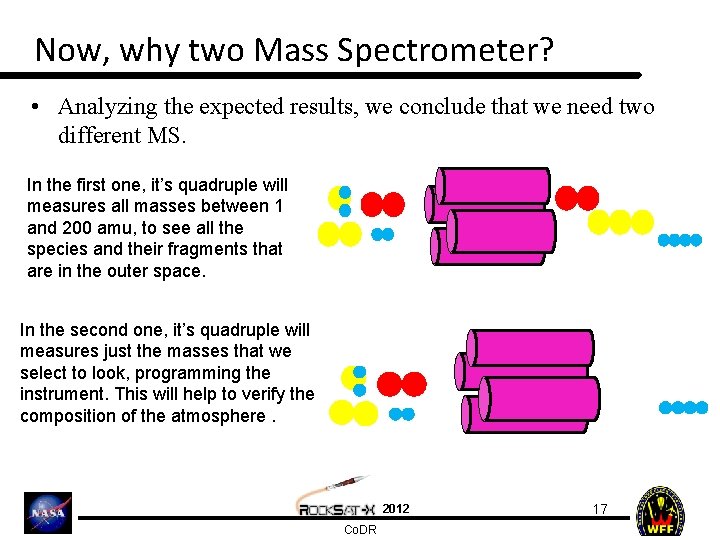 Now, why two Mass Spectrometer?

• Analyzing the expected results, we conclude that we need two different MS.

In the first one, it's quadruple will measures all masses between 1 and 200 amu, to see all the species and their fragments that are in the outer space.

In the second one, it's quadruple will measures just the masses that we select to look, programming the instrument. This will help to verify the composition of the atmosphere .

NASA

ROCKSAT-X 2012

CoDR

17

WFF